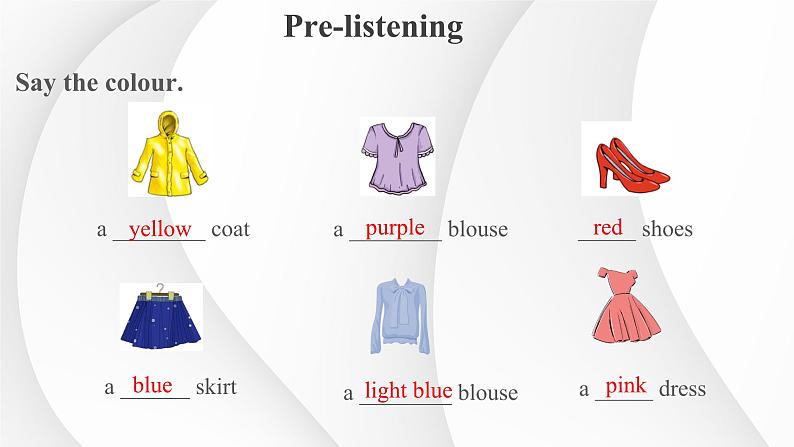 Pre-listening

Say the colour.

a yellow coat

a purple blouse

red shoes

a blue skirt

a light blue blouse

a pink dress